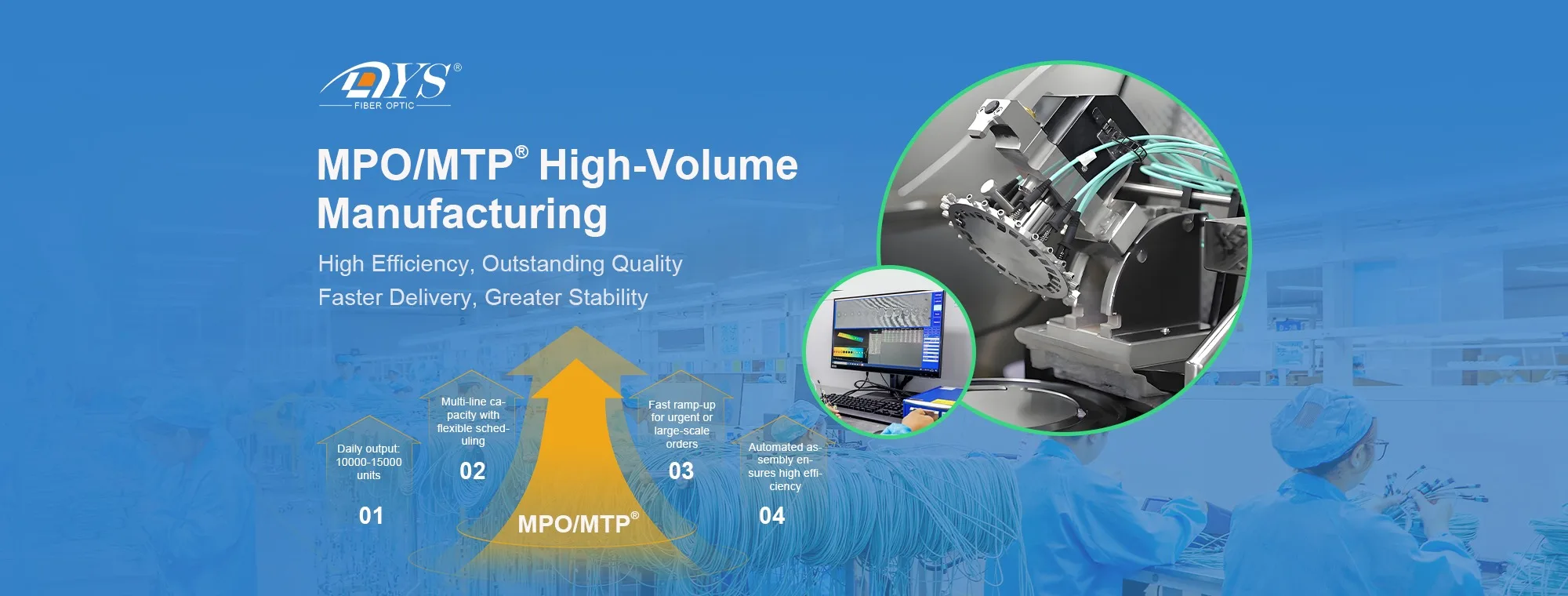 DYS®
FIBER OPTIC

MPO/MTP® High-Volume Manufacturing

High Efficiency, Outstanding Quality
Faster Delivery, Greater Stability

Daily output: 10000-15000 units
01

Multi-line capacity with flexible scheduling
02

MPO/MTP®

Fast ramp-up for urgent or large-scale orders
03

Automated assembly ensures high efficiency
04